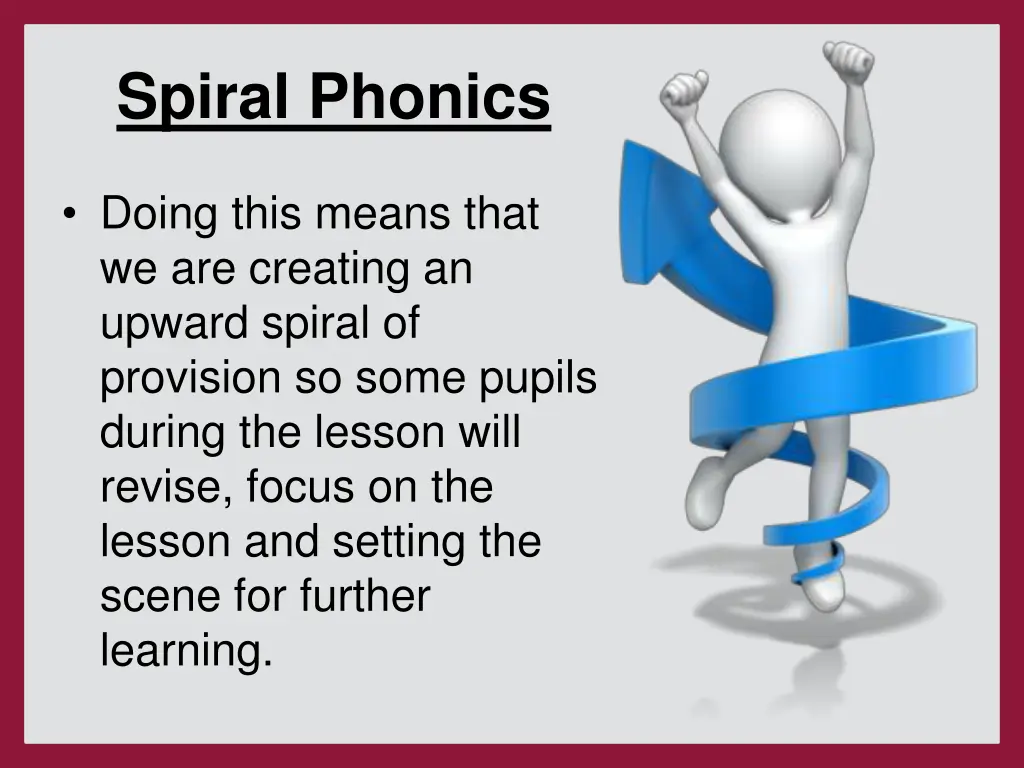 Spiral Phonics

• Doing this means that we are creating an upward spiral of provision so some pupils during the lesson will revise, focus on the lesson and setting the scene for further learning.